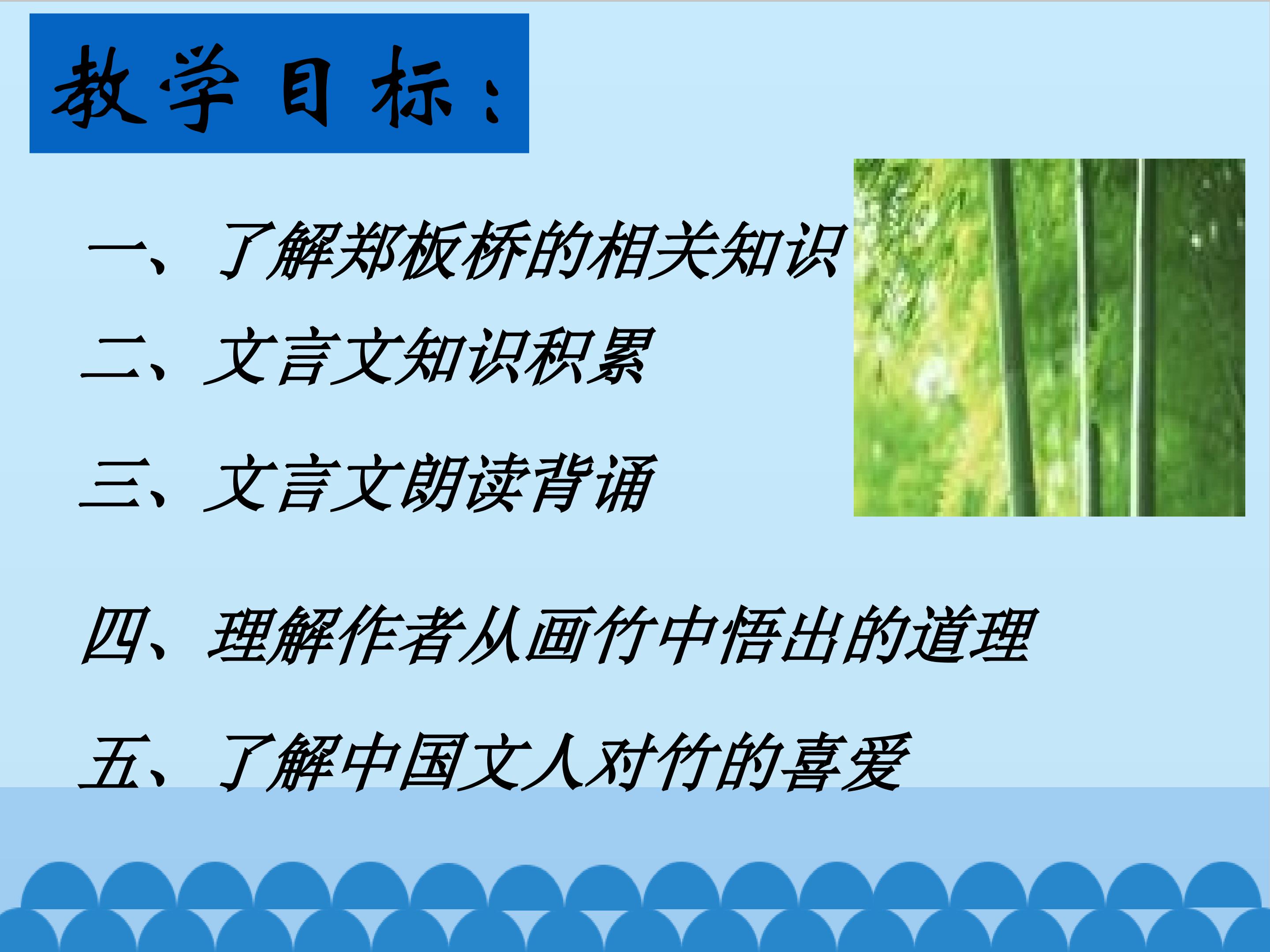 教学目标：

一、了解郑板桥的相关知识

二、文言文知识积累

三、文言文朗读背诵

四、理解作者从画竹中悟出的道理

五、了解中国文人对竹的喜爱